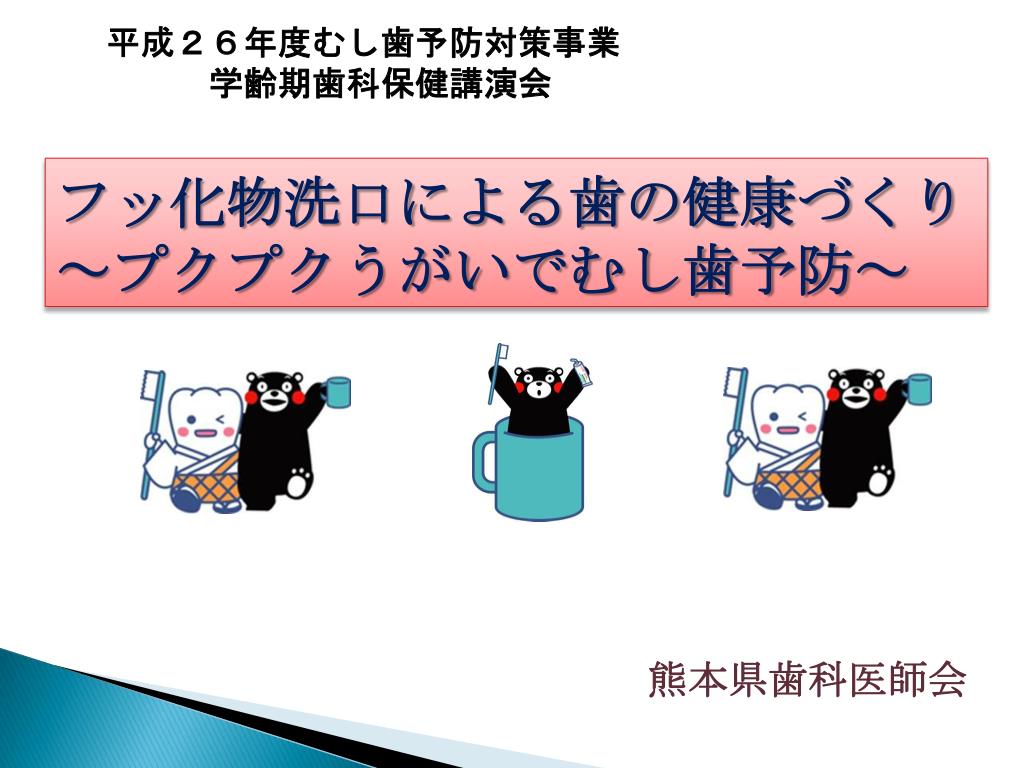 平成２６年度むし歯予防対策事業
学齢期歯科保健講演会

フッ化物洗口による歯の健康づくり
～プクプクうがいでむし歯予防～

熊本県歯科医師会